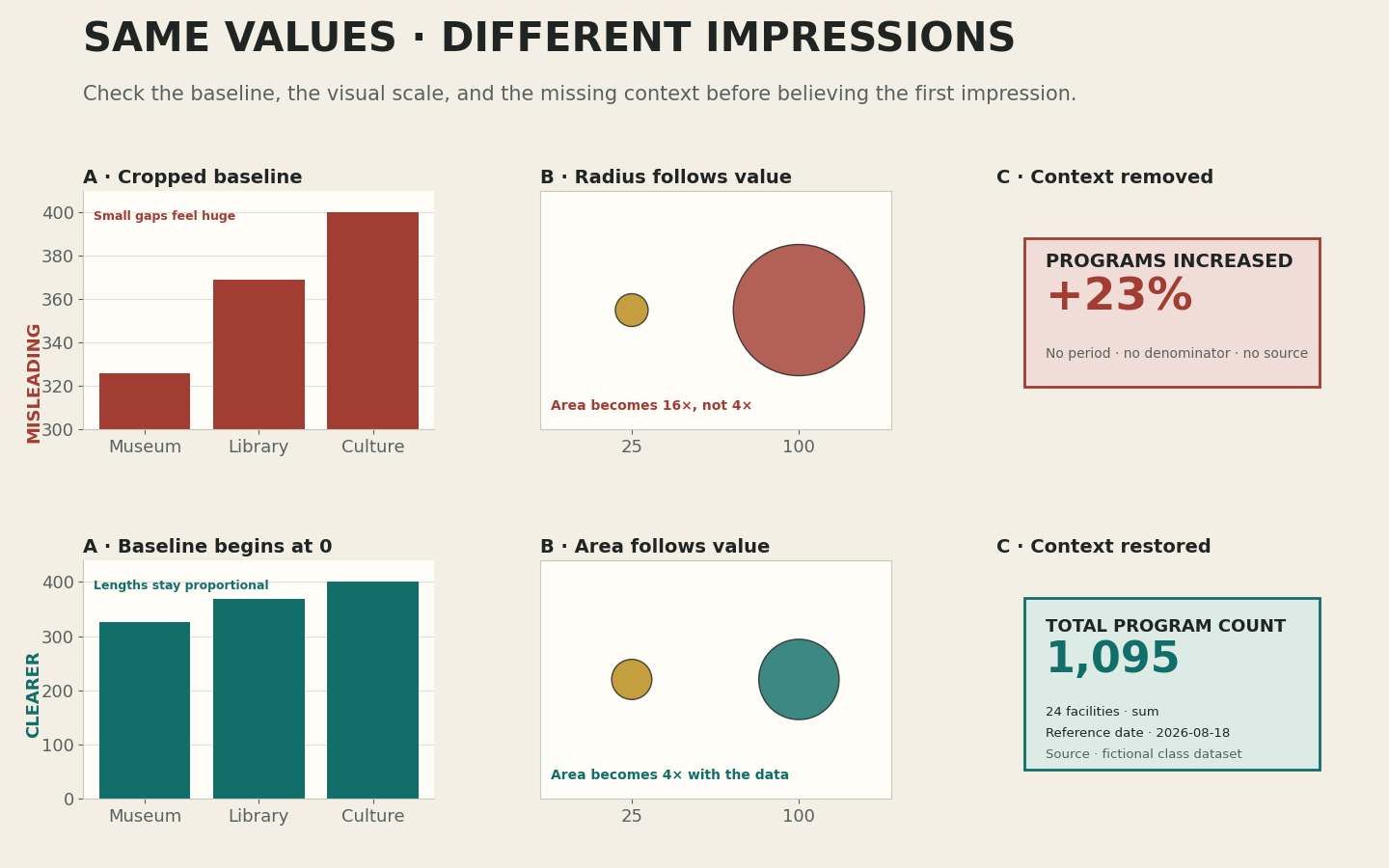 SAME VALUES · DIFFERENT IMPRESSIONS

Check the baseline, the visual scale, and the missing context before believing the first impression.

A · Cropped baseline

MISLEADING

Small gaps feel huge

400
380
360
340
320
300

Museum Library Culture

B · Radius follows value

Area becomes 16×, not 4×

25 100

C · Context removed

PROGRAMS INCREASED
+23%
No period · no denominator · no source

A · Baseline begins at 0

CLEARER

Lengths stay proportional

400
300
200
100
0

Museum Library Culture

B · Area follows value

Area becomes 4× with the data

25 100

C · Context restored

TOTAL PROGRAM COUNT
1,095
24 facilities · sum
Reference date · 2026-08-18
Source · fictional class dataset